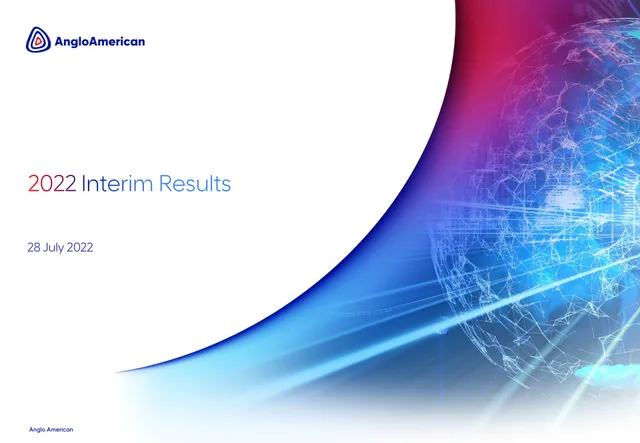 AngloAmerican

2022 Interim Results

28 July 2022

Anglo American